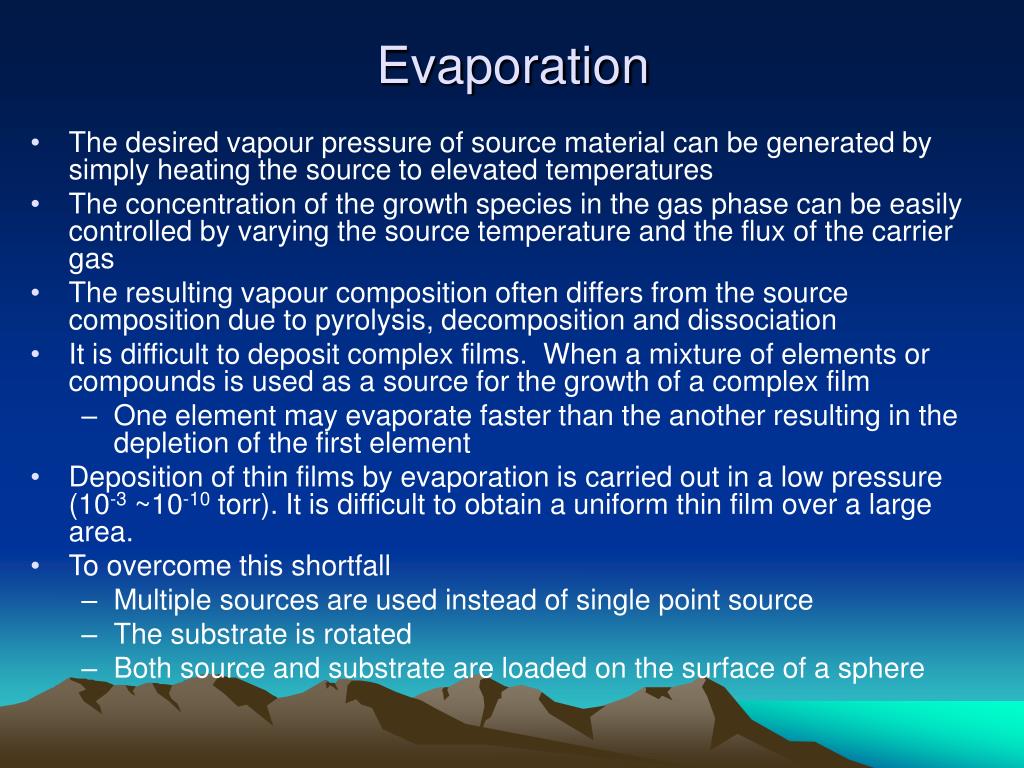 Evaporation

• The desired vapour pressure of source material can be generated by simply heating the source to elevated temperatures
• The concentration of the growth species in the gas phase can be easily controlled by varying the source temperature and the flux of the carrier gas
• The resulting vapour composition often differs from the source composition due to pyrolysis, decomposition and dissociation
• It is difficult to deposit complex films. When a mixture of elements or compounds is used as a source for the growth of a complex film
– One element may evaporate faster than the another resulting in the depletion of the first element
• Deposition of thin films by evaporation is carried out in a low pressure ($10^{-3}$ ~$10^{-10}$ torr). It is difficult to obtain a uniform thin film over a large area.
• To overcome this shortfall
– Multiple sources are used instead of single point source
– The substrate is rotated
– Both source and substrate are loaded on the surface of a sphere